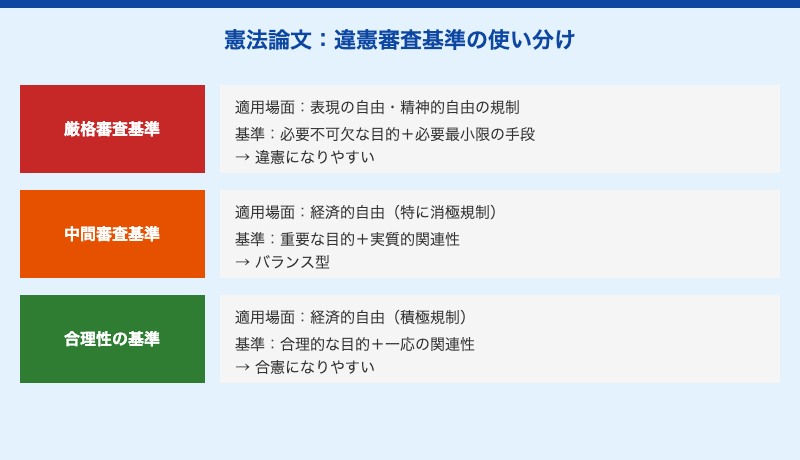 憲法論文：違憲審査基準の使い分け

厳格審査基準

適用場面：表現の自由・精神的自由の規制
基準：必要不可欠な目的＋必要最小限の手段
→ 違憲になりやすい

中間審査基準

適用場面：経済的自由（特に消極規制）
基準：重要な目的＋実質的関連性
→ バランス型

合理性の基準

適用場面：経済的自由（積極規制）
基準：合理的な目的＋一応の関連性
→ 合憲になりやすい